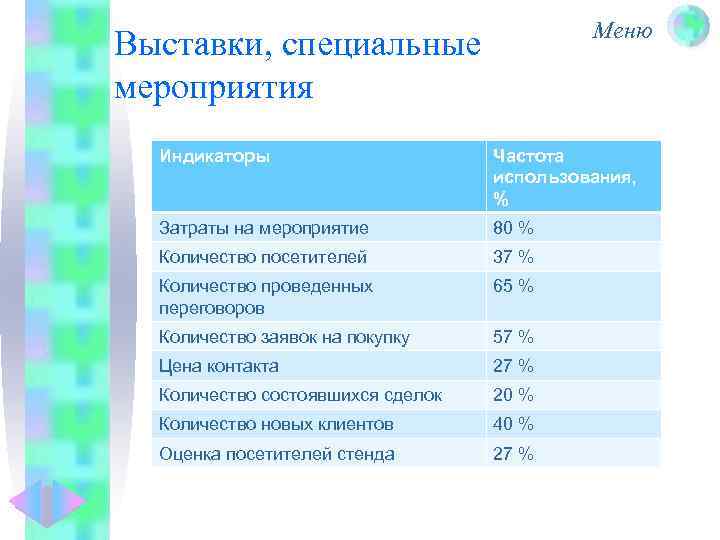 Выставки, специальные мероприятия

Меню

| Индикаторы | Частота использования, % |
|---|---|
| Затраты на мероприятие | 80 % |
| Количество посетителей | 37 % |
| Количество проведенных переговоров | 65 % |
| Количество заявок на покупку | 57 % |
| Цена контакта | 27 % |
| Количество состоявшихся сделок | 20 % |
| Количество новых клиентов | 40 % |
| Оценка посетителей стенда | 27 % |